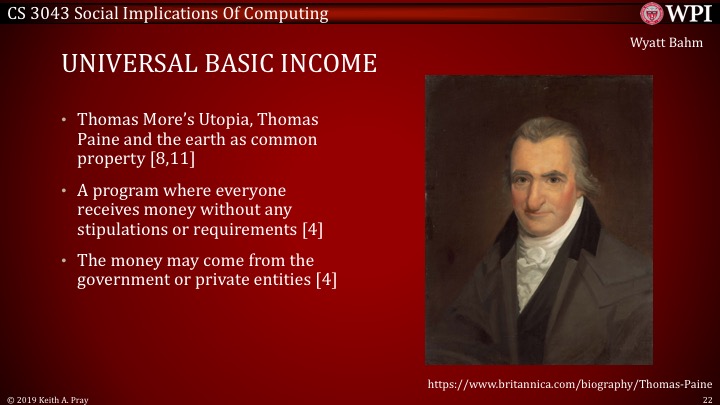 CS 3043 Social Implications Of Computing

WPI

Wyatt Bahm

UNIVERSAL BASIC INCOME

• Thomas More's Utopia, Thomas Paine and the earth as common property [8,11]

• A program where everyone receives money without any stipulations or requirements [4]

• The money may come from the government or private entities [4]

https://www.britannica.com/biography/Thomas-Paine

© 2019 Keith A. Pray

22